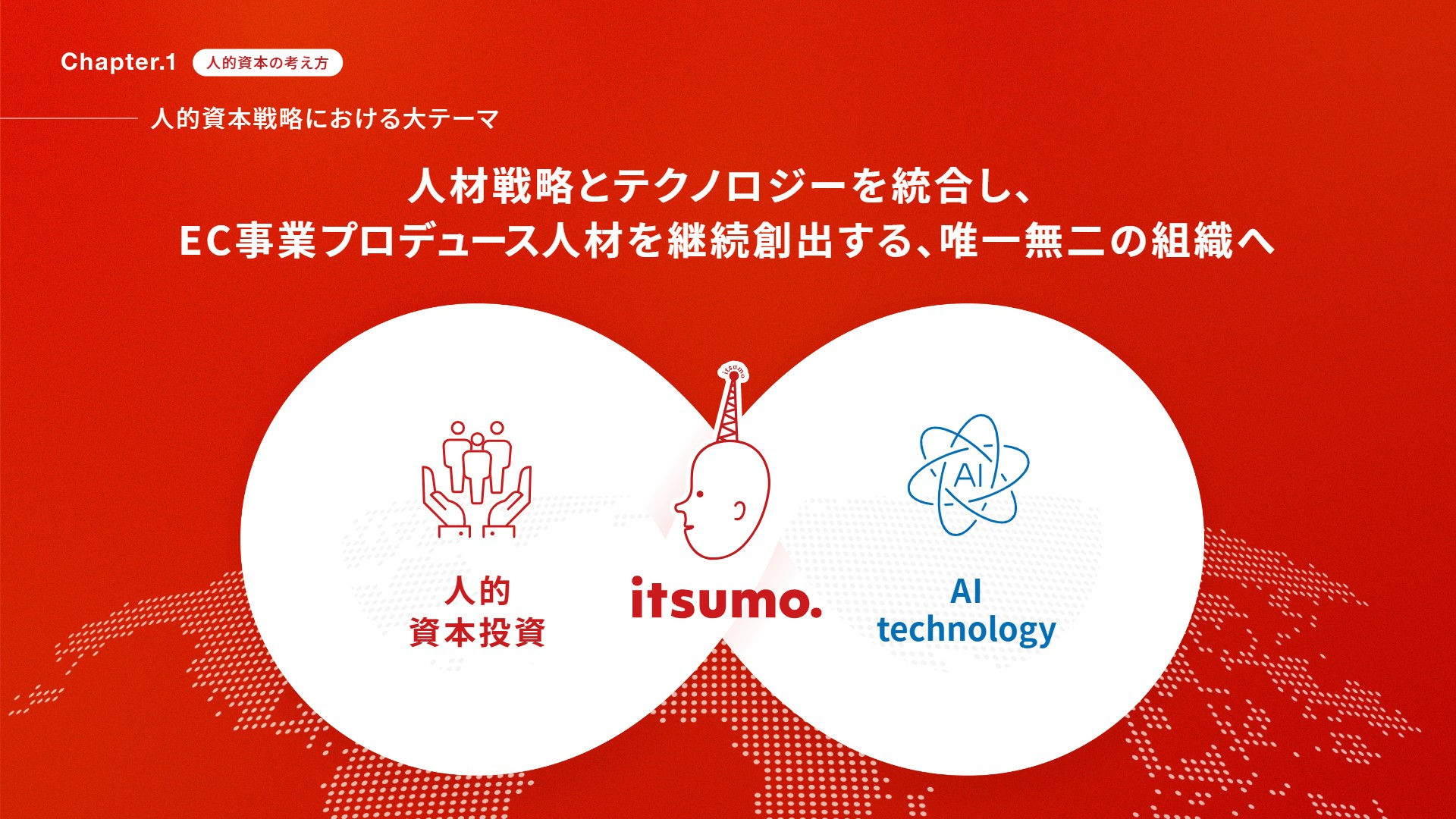 Chapter.1 人的資本の考え方

人的資本戦略における大テーマ

人材戦略とテクノロジーを統合し、
EC事業プロデュース人材を継続創出する、唯一無二の組織へ

人的
資本投資

itsumo

itsumo.

AI

AI
technology